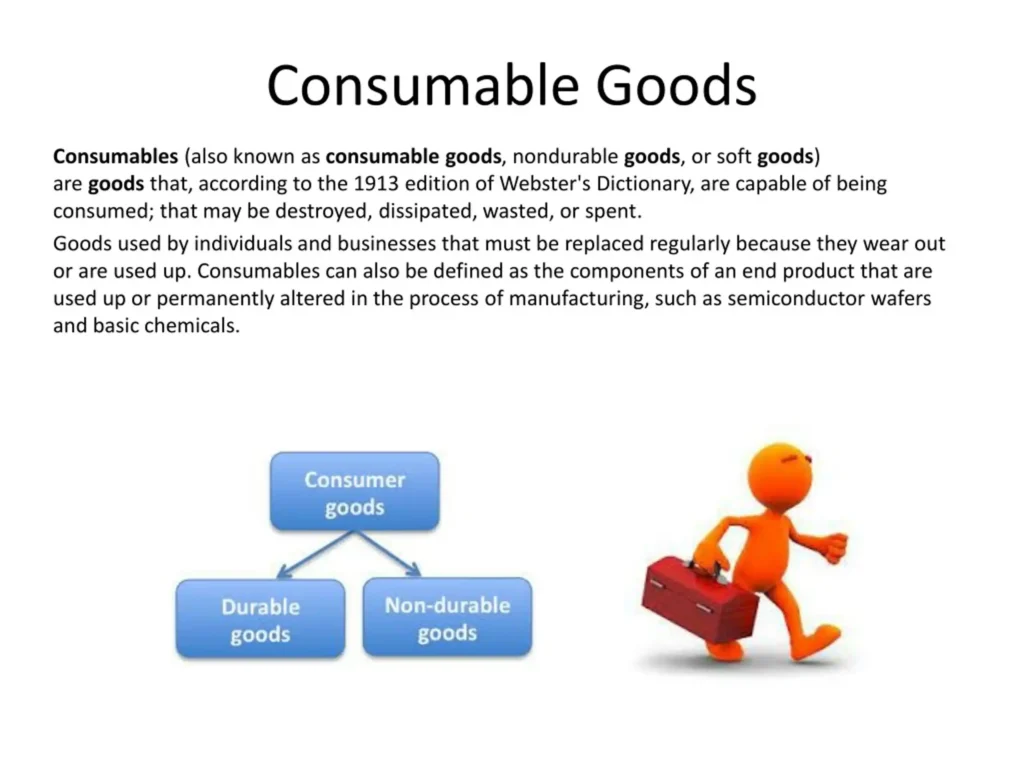 Consumable Goods

Consumables (also known as consumable goods, nondurable goods, or soft goods) are goods that, according to the 1913 edition of Webster's Dictionary, are capable of being consumed; that may be destroyed, dissipated, wasted, or spent.

Goods used by individuals and businesses that must be replaced regularly because they wear out or are used up. Consumables can also be defined as the components of an end product that are used up or permanently altered in the process of manufacturing, such as semiconductor wafers and basic chemicals.

Consumer goods

Durable goods

Non-durable goods